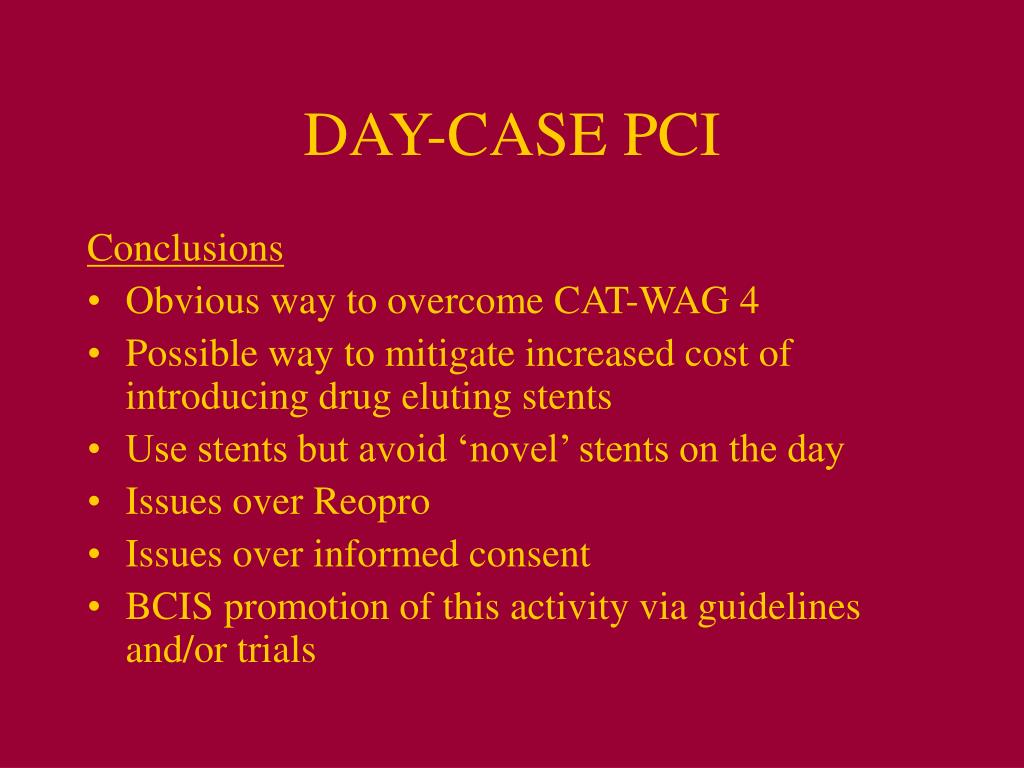 DAY-CASE PCI

Conclusions
• Obvious way to overcome CAT-WAG 4
• Possible way to mitigate increased cost of introducing drug eluting stents
• Use stents but avoid ‘novel’ stents on the day
• Issues over Reopro
• Issues over informed consent
• BCIS promotion of this activity via guidelines and/or trials